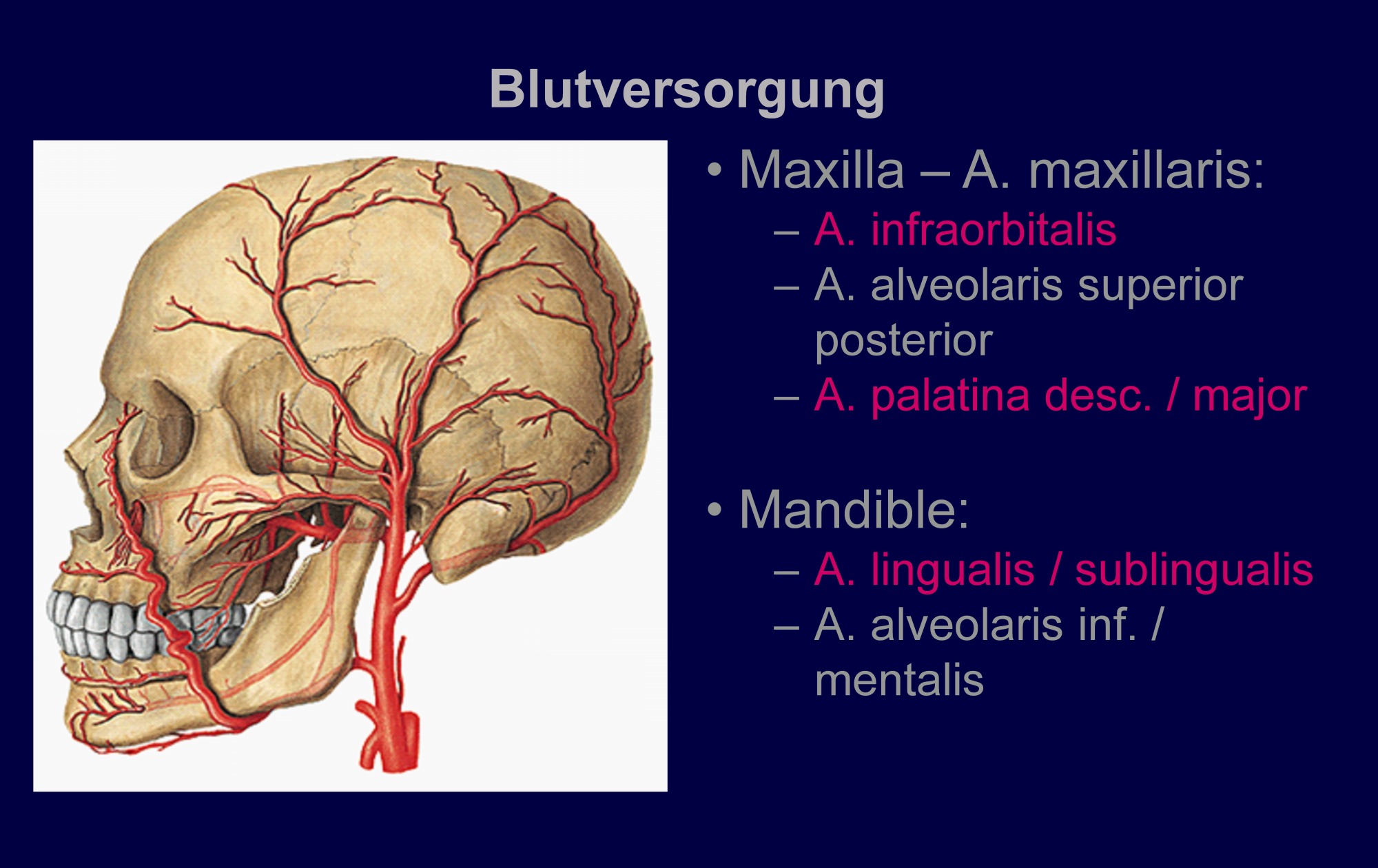 Blutversorgung

• Maxilla – A. maxillaris:
  – A. infraorbitalis
  – A. alveolaris superior posterior
  – A. palatina desc. / major

• Mandible:
  – A. lingualis / sublingualis
  – A. alveolaris inf. / mentalis